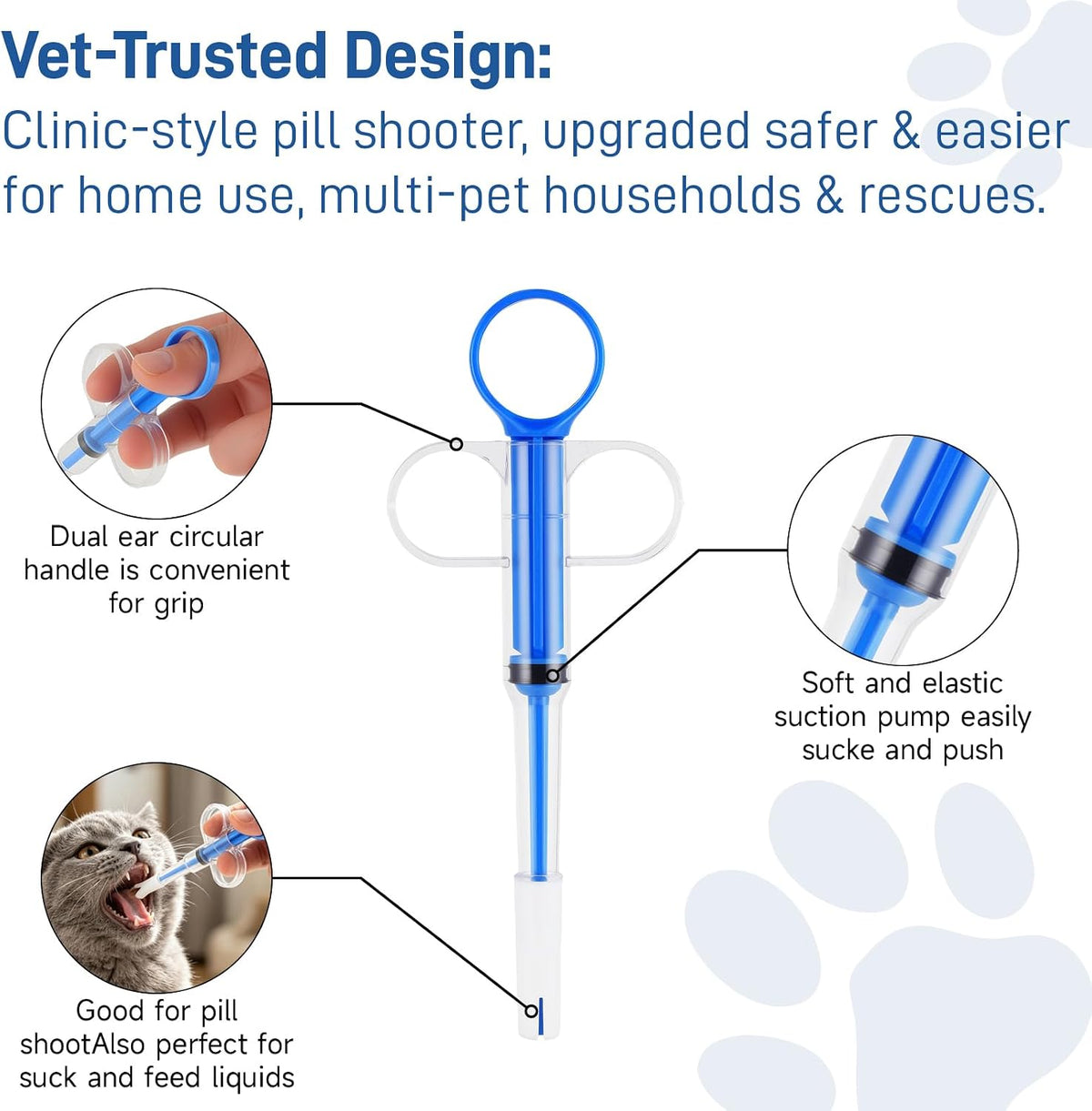 Vet-Trusted Design:
Clinic-style pill shooter, upgraded safer & easier for home use, multi-pet households & rescues.

Dual ear circular handle is convenient for grip

Soft and elastic suction pump easily sucke and push

Good for pill shootAlso perfect for suck and feed liquids